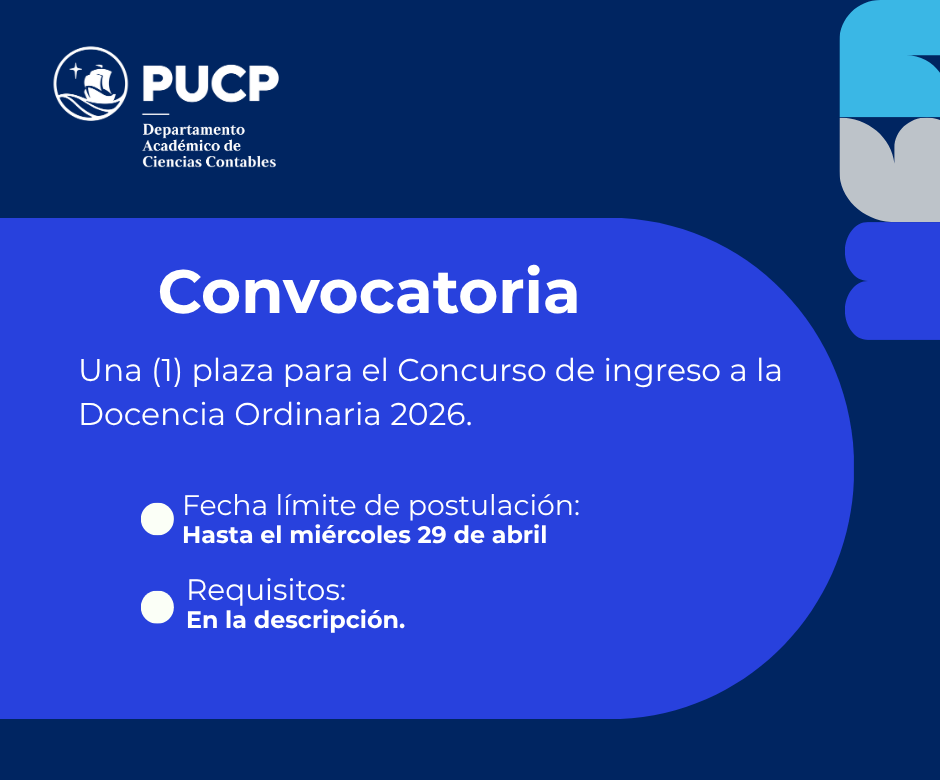 PUCP
Departamento Académico de Ciencias Contables

Convocatoria

Una (1) plaza para el Concurso de ingreso a la Docencia Ordinaria 2026.

Fecha límite de postulación:
Hasta el miércoles 29 de abril

Requisitos:
En la descripción.